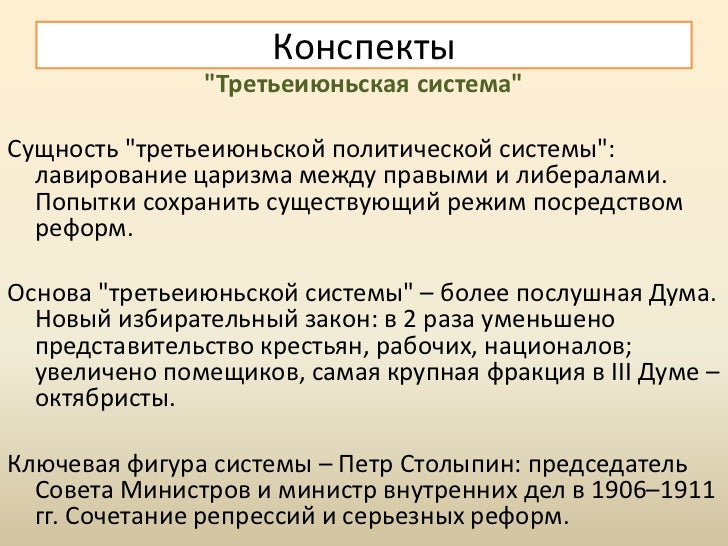 Конспекты

"Третьеиюньская система"

Сущность "третьеиюньской политической системы": лавирование царизма между правыми и либералами. Попытки сохранить существующий режим посредством реформ.

Основа "третьеиюньской системы" – более послушная Дума. Новый избирательный закон: в 2 раза уменьшено представительство крестьян, рабочих, националов; увеличено помещиков, самая крупная фракция в III Думе – октябристы.

Ключевая фигура системы – Петр Столыпин: председатель Совета Министров и министр внутренних дел в 1906–1911 гг. Сочетание репрессий и серьезных реформ.